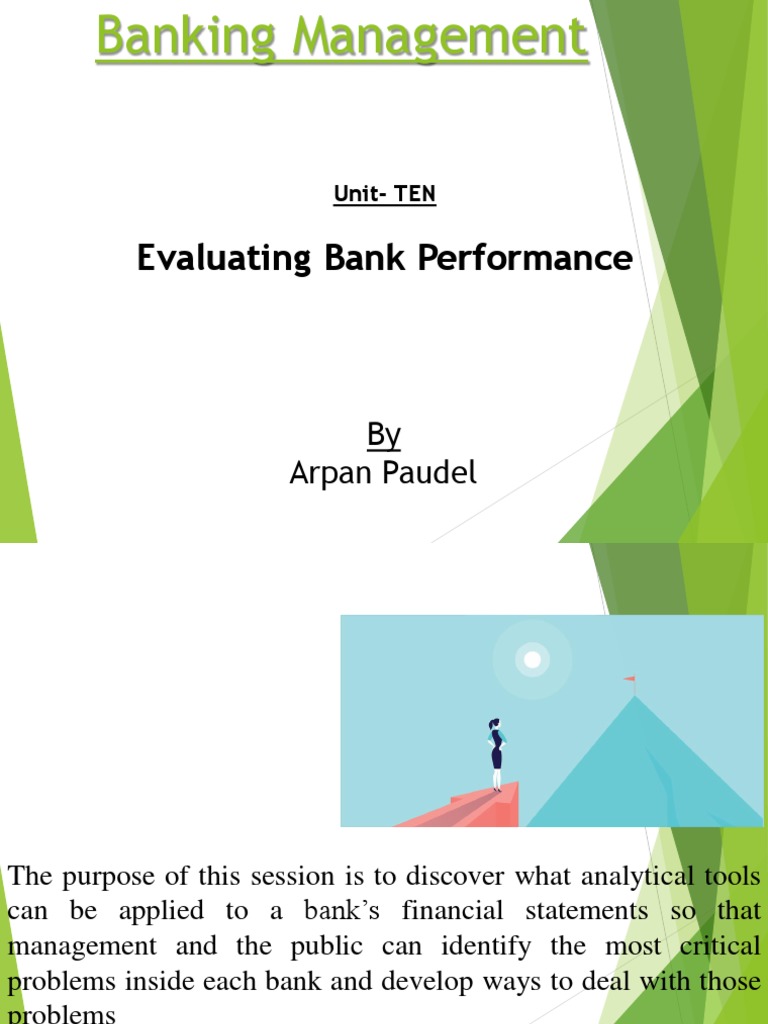 Banking Management

Unit- TEN

Evaluating Bank Performance

By
Arpan Paudel

The purpose of this session is to discover what analytical tools can be applied to a bank's financial statements so that management and the public can identify the most critical problems inside each bank and develop ways to deal with those problems